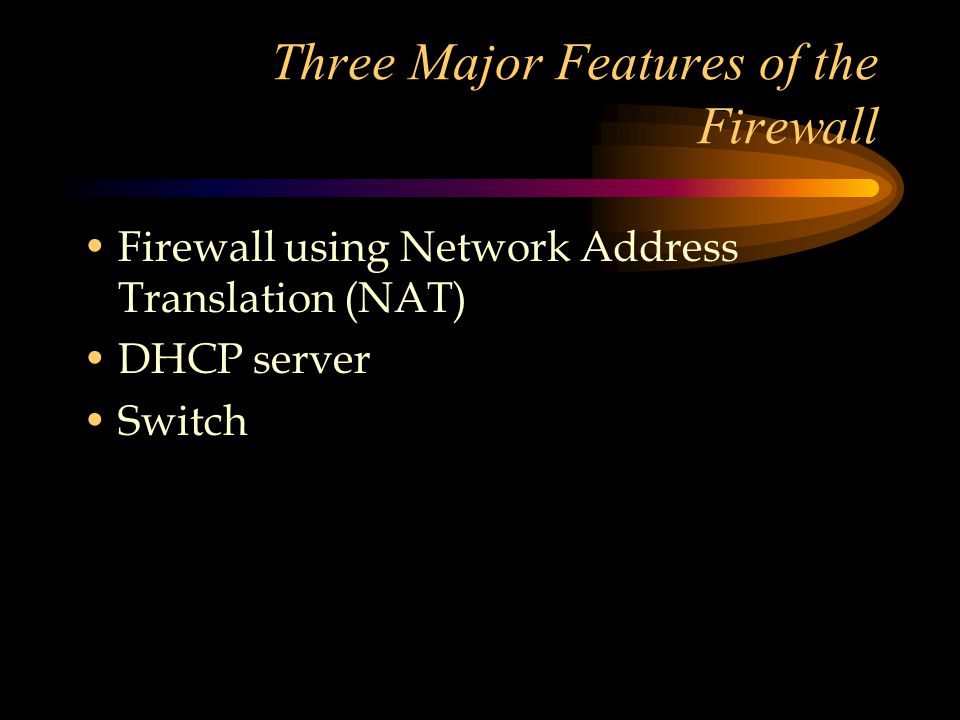 Three Major Features of the Firewall

• Firewall using Network Address Translation (NAT)
• DHCP server
• Switch